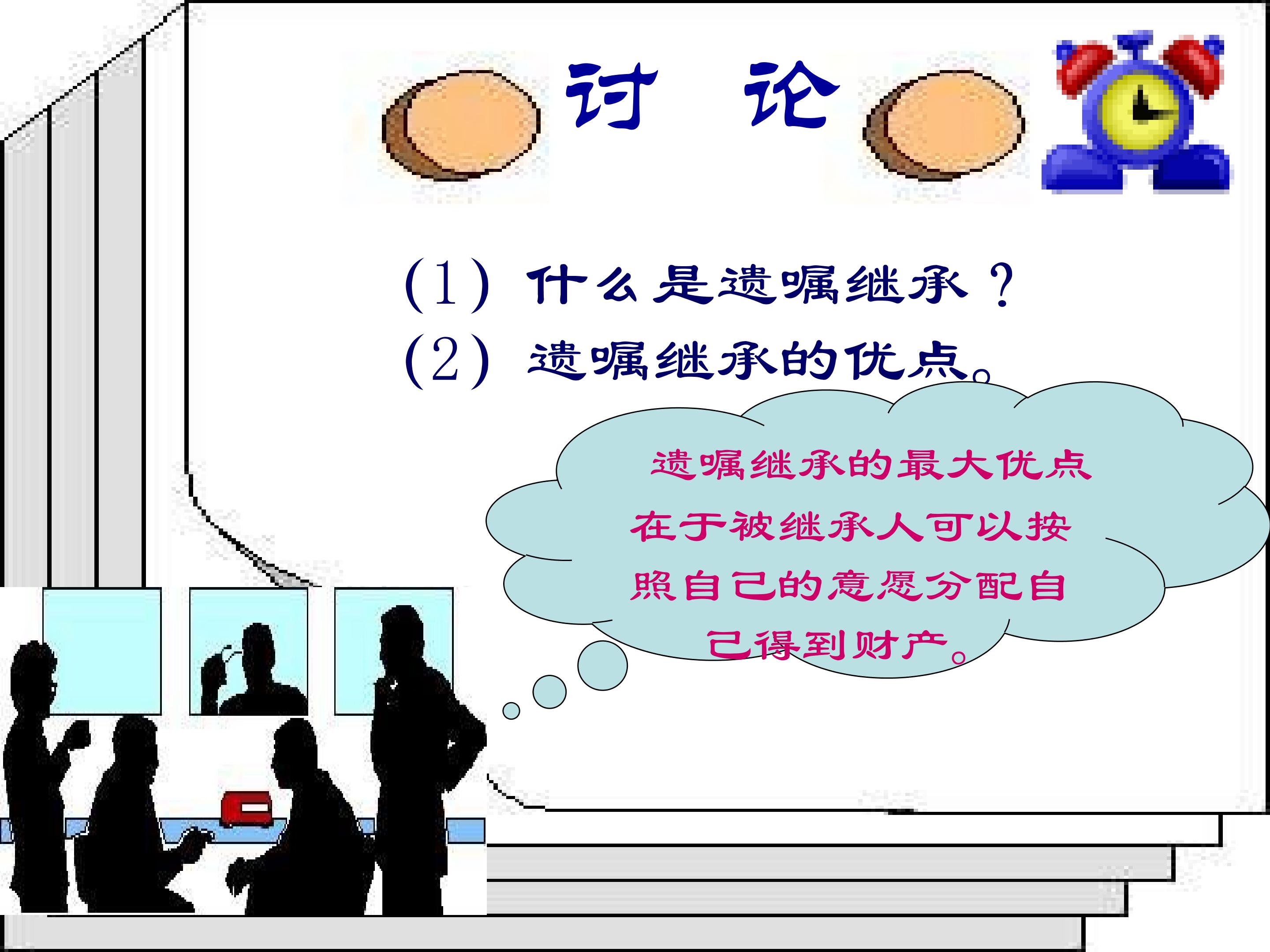 讨 论

(1)什么是遗嘱继承？
(2)遗嘱继承的优点。

遗嘱继承的最大优点在于被继承人可以按照自己的意愿分配自己得到财产。